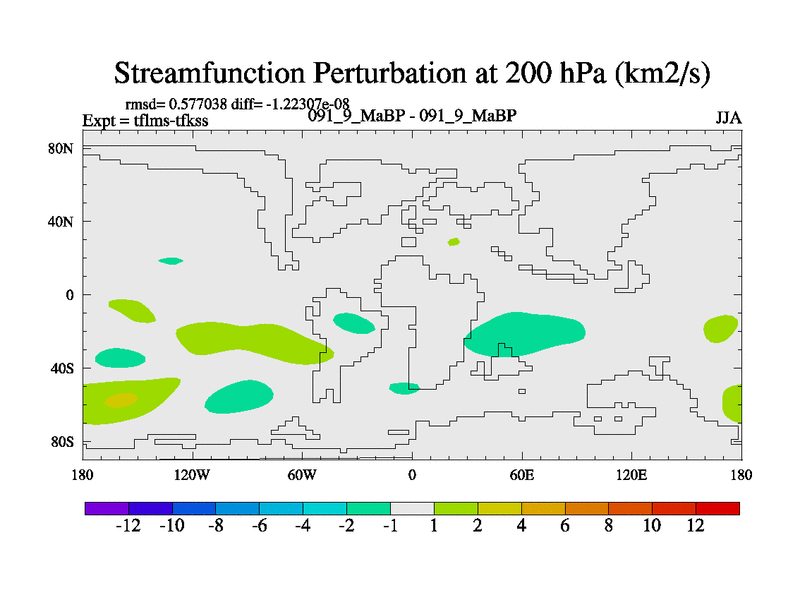 Streamfunction Perturbation at 200 hPa (km2/s)

rmsd= 0.577038 diff= -1.22307e-08
Expt = tflms-tfkss
091_9_MaBP - 091_9_MaBP
JJA

80N
40N
0
40S
80S

180
120W
60W
0
60E
120E
180

-12
-10
-8
-6
-4
-2
-1
1
2
4
6
8
10
12